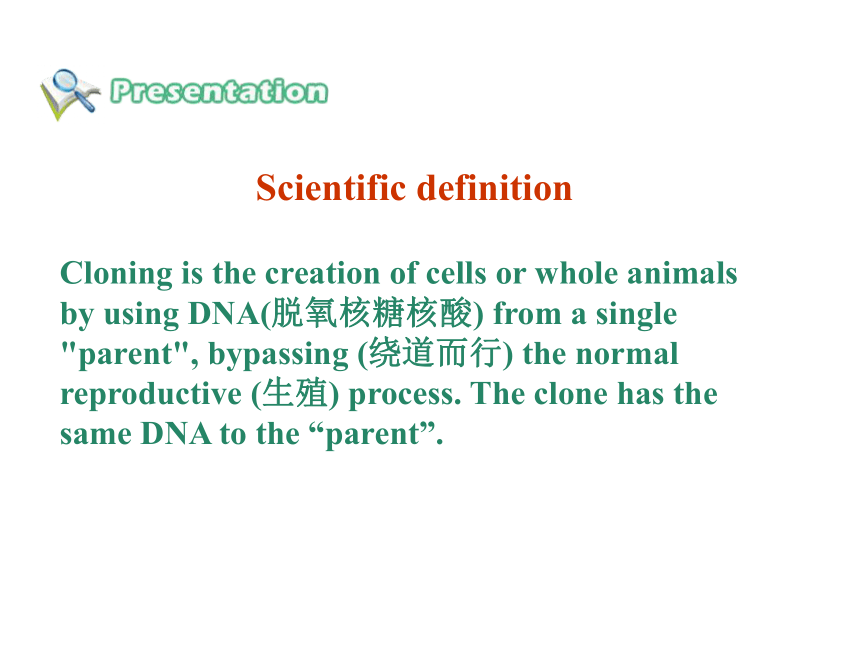 Presentation

Scientific definition

Cloning is the creation of cells or whole animals by using DNA(脱氧核糖核酸) from a single "parent", bypassing (绕道而行) the normal reproductive (生殖) process. The clone has the same DNA to the “parent”.